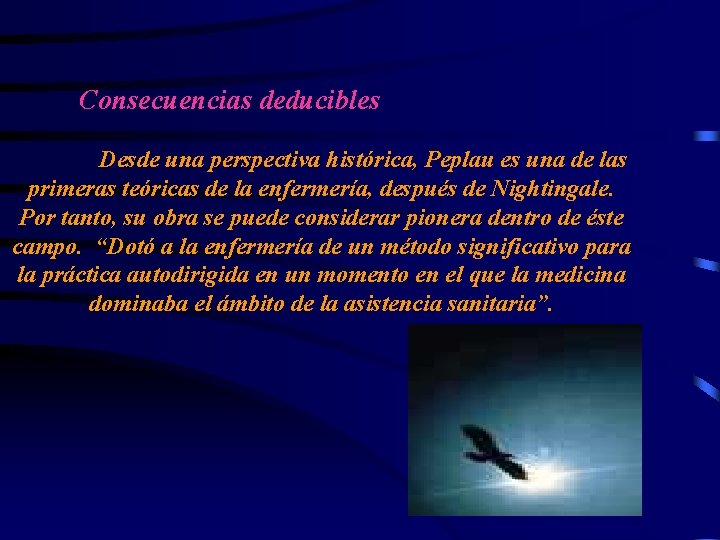 Consecuencias deducibles

Desde una perspectiva histórica, Peplau es una de las primeras teóricas de la enfermería, después de Nightingale. Por tanto, su obra se puede considerar pionera dentro de éste campo. “Dotó a la enfermería de un método significativo para la práctica autodirigida en un momento en el que la medicina dominaba el ámbito de la asistencia sanitaria”.